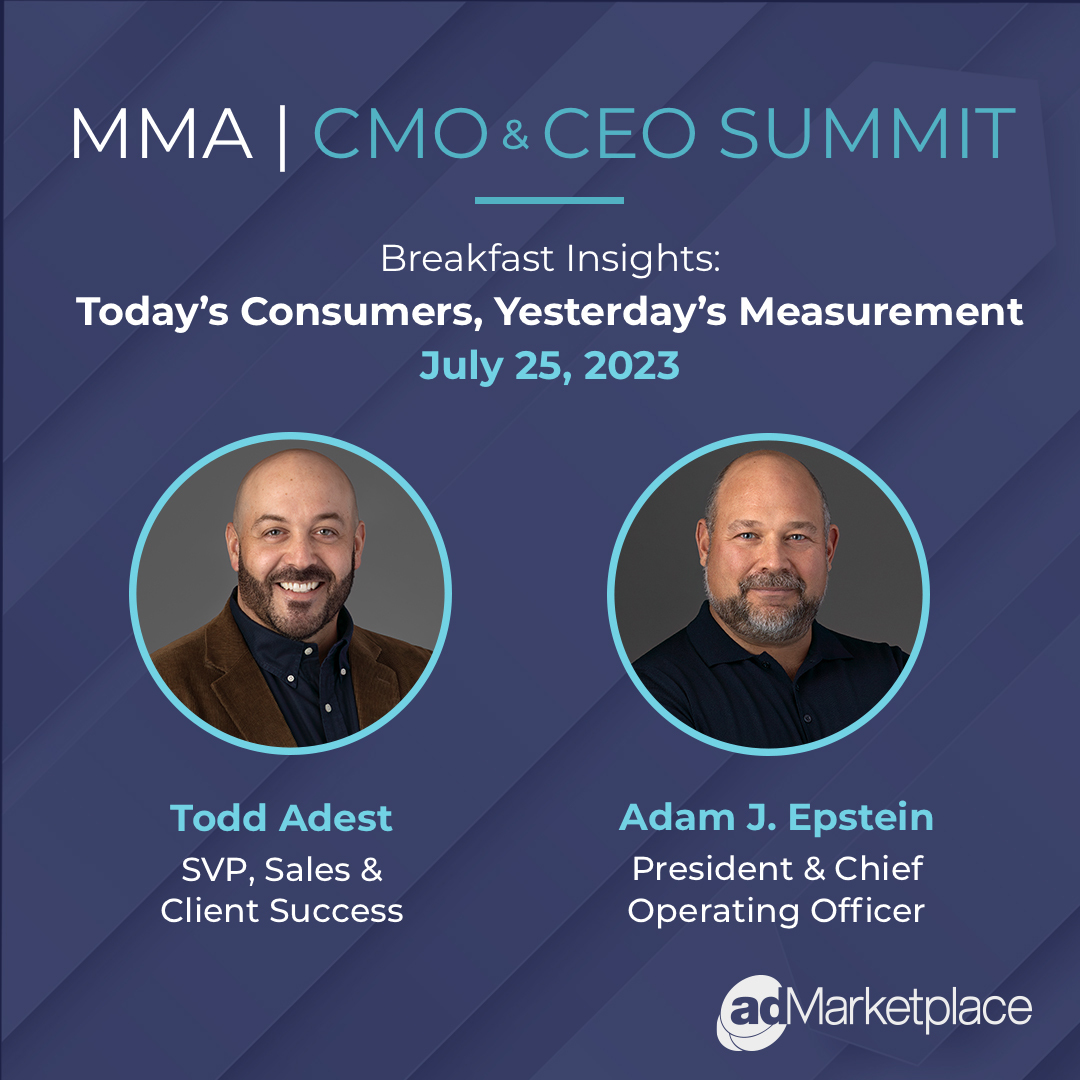 MMA | CMO & CEO SUMMIT

Breakfast Insights:
Today's Consumers, Yesterday's Measurement
July 25, 2023

Todd Adest
SVP, Sales & Client Success

Adam J. Epstein
President & Chief Operating Officer

adMarketplace